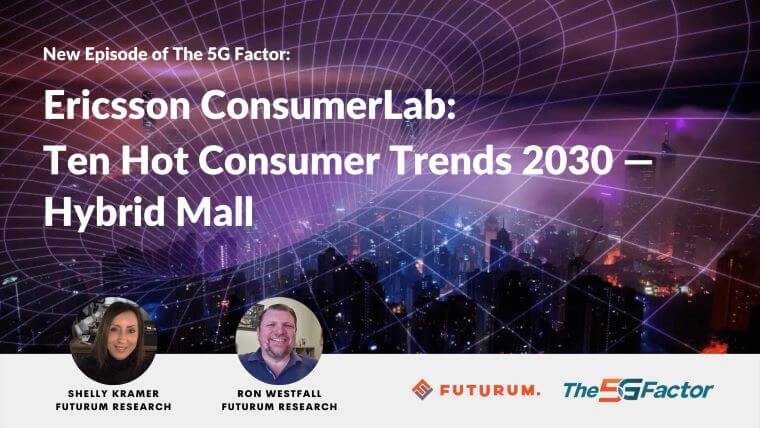 New Episode of The 5G Factor:

Ericsson ConsumerLab: Ten Hot Consumer Trends 2030 — Hybrid Mall

SHELLY KRAMER
FUTURUM RESEARCH

RON WESTFALL
FUTURUM RESEARCH

FUTURUM.

The 5G Factor